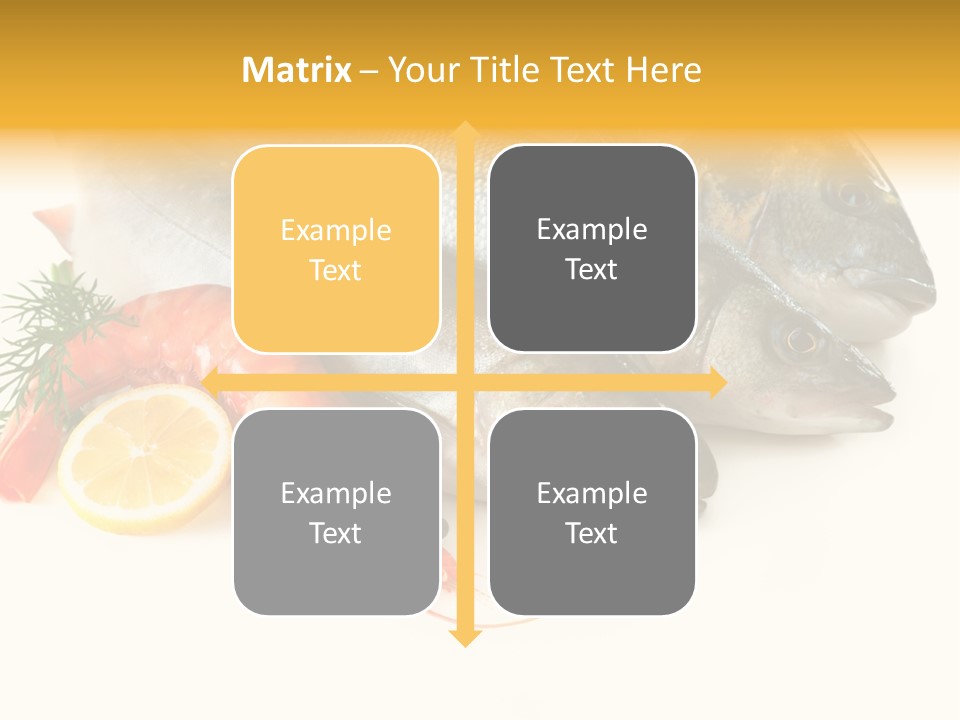 Matrix – Your Title Text Here

Example Text

Example Text

Example Text

Example Text